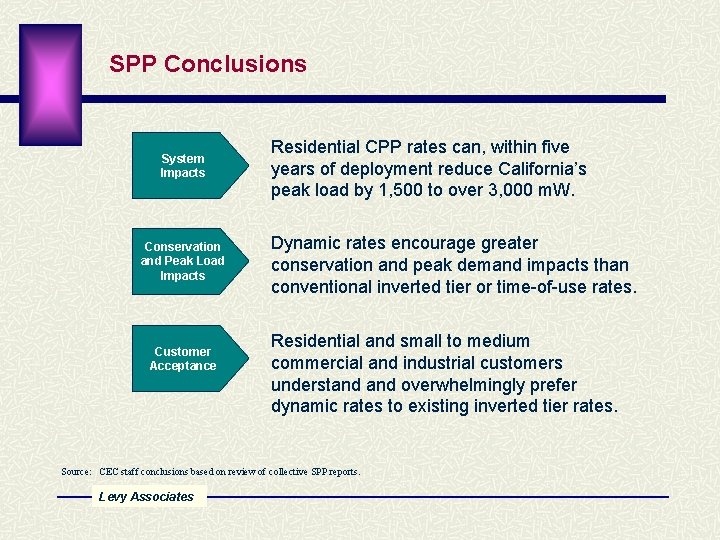 SPP Conclusions

System Impacts

Residential CPP rates can, within five years of deployment reduce California's peak load by 1,500 to over 3,000 mW.

Conservation and Peak Load Impacts

Dynamic rates encourage greater conservation and peak demand impacts than conventional inverted tier or time-of-use rates.

Customer Acceptance

Residential and small to medium commercial and industrial customers understand and overwhelmingly prefer dynamic rates to existing inverted tier rates.

Source: CEC staff conclusions based on review of collective SPP reports.

Levy Associates